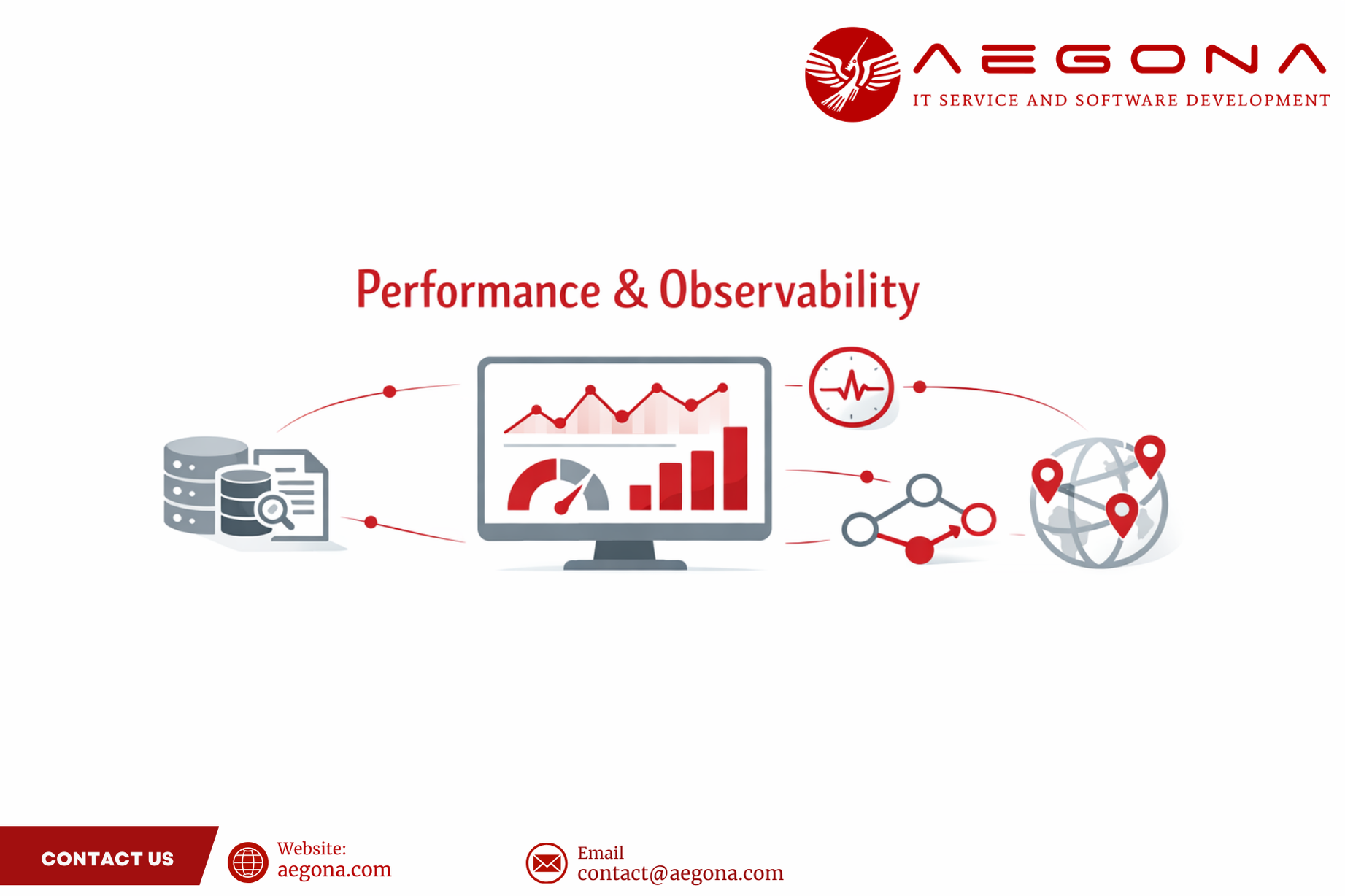 AEGONA
IT SERVICE AND SOFTWARE DEVELOPMENT

Performance & Observability

CONTACT US

Website:
aegona.com

Email
contact@aegona.com